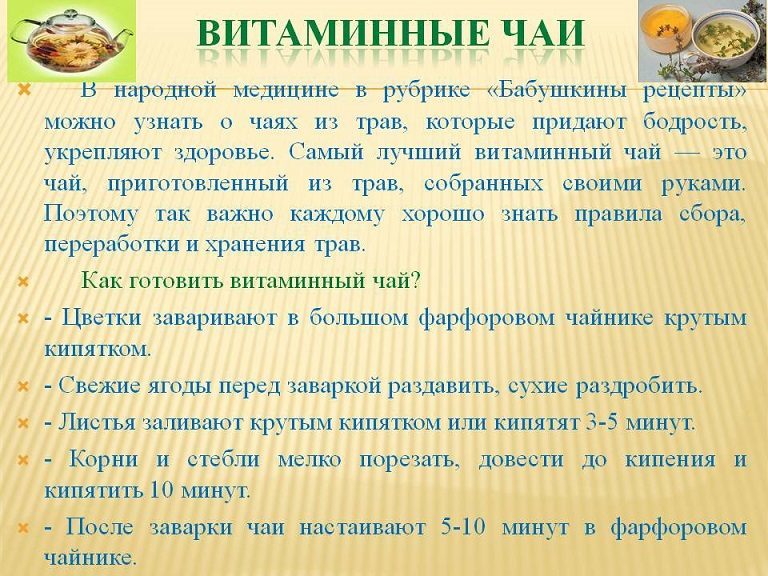 ВИТАМИННЫЕ ЧАИ

В народной медицине в рубрике «Бабушкины рецепты» можно узнать о чаях из трав, которые придают бодрость, укрепляют здоровье. Самый лучший витаминный чай — это чай, приготовленный из трав, собранных своими руками. Поэтому так важно каждому хорошо знать правила сбора, переработки и хранения трав.

Как готовить витаминный чай?

- Цветки заваривают в большом фарфоровом чайнике крутым кипятком.

- Свежие ягоды перед заваркой раздавить, сухие раздробить.

- Листья заливают крутым кипятком или кипятят 3-5 минут.

- Корни и стебли мелко порезать, довести до кипения и кипятить 10 минут.

- После заварки чаи настаивают 5-10 минут в фарфоровом чайнике.